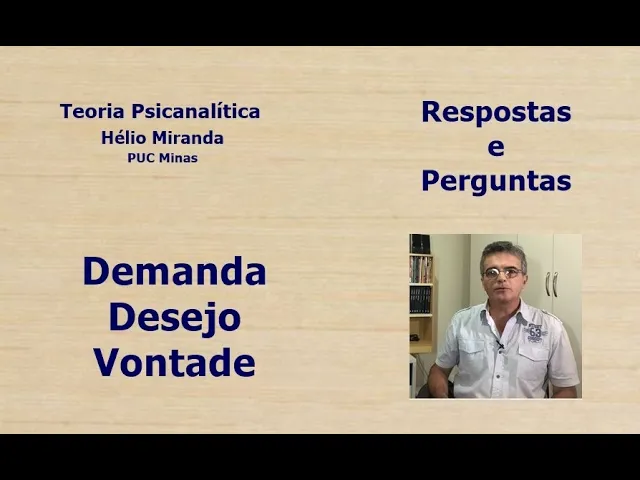 Teoria Psicanalítica
Hélio Miranda
PUC Minas

Respostas
e
Perguntas

Demanda
Desejo
Vontade

63